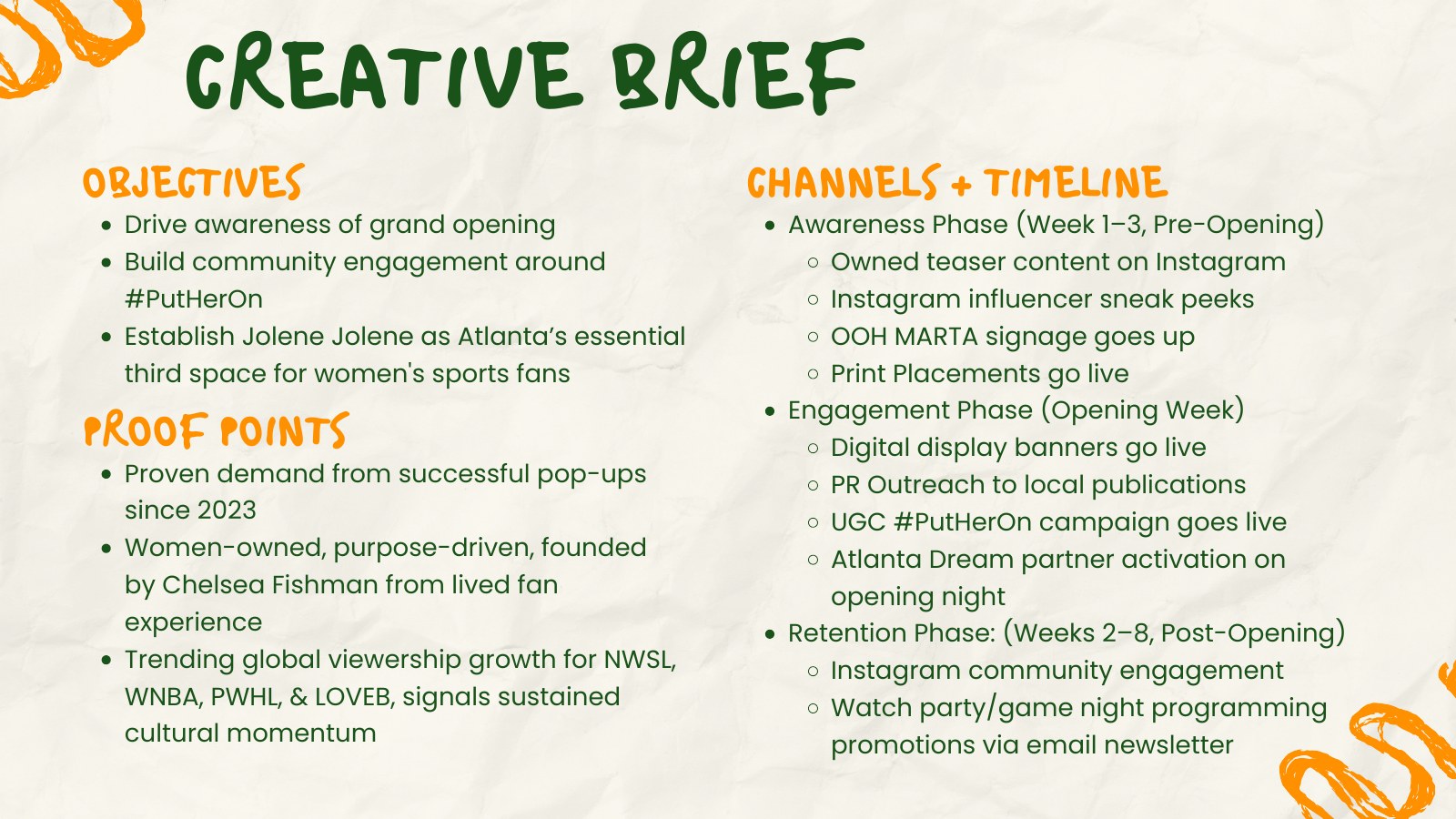 CREATIVE BRIEF

OBJECTIVES
- Drive awareness of grand opening
- Build community engagement around #PutHerOn
- Establish Jolene Jolene as Atlanta's essential third space for women's sports fans

PROOF POINTS
- Proven demand from successful pop-ups since 2023
- Women-owned, purpose-driven, founded by Chelsea Fishman from lived fan experience
- Trending global viewership growth for NWSL, WNBA, PWHL, & LOVEB, signals sustained cultural momentum

CHANNELS + TIMELINE
- Awareness Phase (Week 1–3, Pre-Opening)
  - Owned teaser content on Instagram
  - Instagram influencer sneak peeks
  - OOH MARTA signage goes up
  - Print Placements go live
- Engagement Phase (Opening Week)
  - Digital display banners go live
  - PR Outreach to local publications
  - UGC #PutHerOn campaign goes live
  - Atlanta Dream partner activation on opening night
- Retention Phase: (Weeks 2–8, Post-Opening)
  - Instagram community engagement
  - Watch party/game night programming promotions via email newsletter